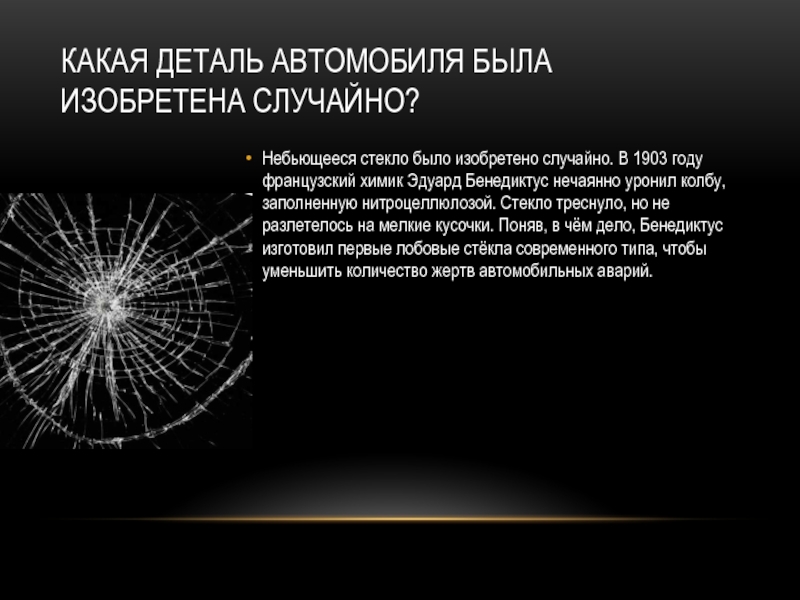 КАКАЯ ДЕТАЛЬ АВТОМОБИЛЯ БЫЛА ИЗОБРЕТЕНА СЛУЧАЙНО?

• Небьющееся стекло было изобретено случайно. В 1903 году французский химик Эдуард Бенедиктус нечаянно уронил колбу, заполненную нитроцеллюлозой. Стекло треснуло, но не разлетелось на мелкие кусочки. Поняв, в чём дело, Бенедиктус изготовил первые лобовые стёкла современного типа, чтобы уменьшить количество жертв автомобильных аварий.